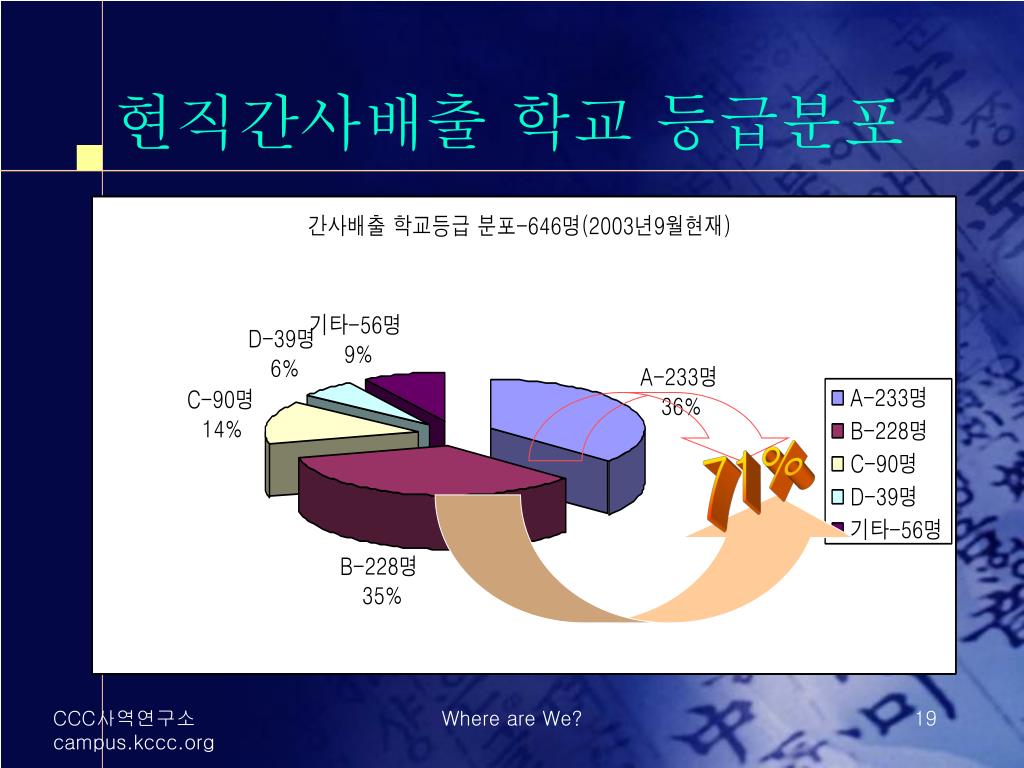 현직간사배출 학교 등급분포

간사배출 학교등급 분포-646명(2003년9월현재)

기타-56명
9%

D-39명
6%

C-90명
14%

A-233명
36%

B-228명
35%

71%

A-233명
B-228명
C-90명
D-39명
기타-56명

CCC사역연구소
campus.kccc.org

Where are We?

19